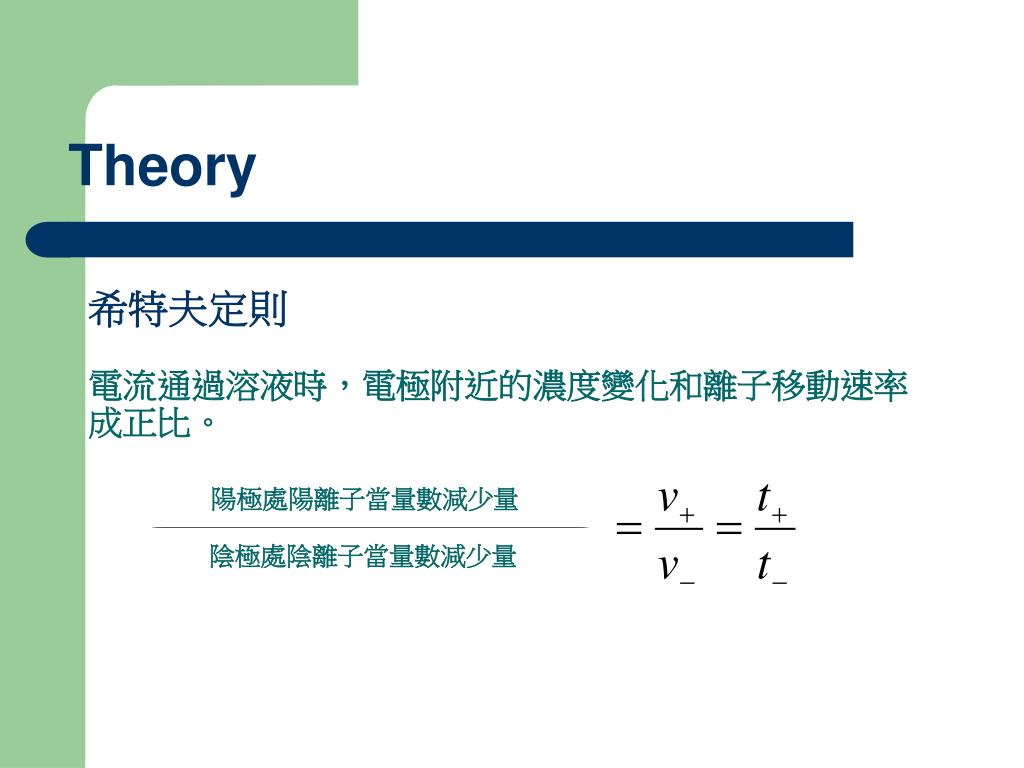 Theory

希特夫定則

電流通過溶液時，電極附近的濃度變化和離子移動速率成正比。

$\frac{\text{陽極處陽離子當量數減少量}}{\text{陰極處陰離子當量數減少量}} = \frac{v_+}{v_-} = \frac{t_+}{t_-}$